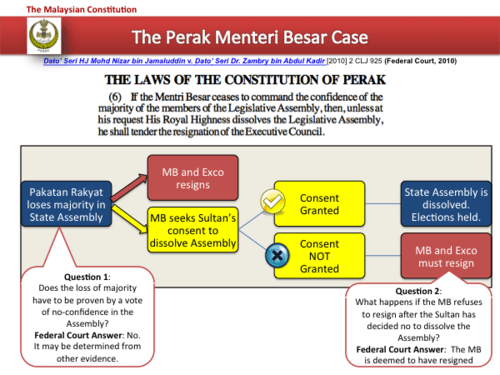 The Malaysian Constitution

PERAK

The Perak Menteri Besar Case

Dato' Seri HJ Mohd Nizar bin Jamaluddin v. Dato' Seri Dr. Zambry bin Abdul Kadir [2010] 2 CLJ 925 (Federal Court, 2010)

THE LAWS OF THE CONSTITUTION OF PERAK

(6) If the Mentri Besar ceases to command the confidence of the majority of the members of the Legislative Assembly, then, unless at his request His Royal Highness dissolves the Legislative Assembly, he shall tender the resignation of the Executive Council.

Pakatan Rakyat loses majority in State Assembly

MB and Exco resigns

MB seeks Sultan's consent to dissolve Assembly

Consent Granted

Consent NOT Granted

State Assembly is dissolved. Elections held.

MB and Exco must resign

Question 1: Does the loss of majority have to be proven by a vote of no-confidence in the Assembly? Federal Court Answer: No. It may be determined from other evidence.

Question 2: What happens if the MB refuses to resign after the Sultan has decided no to dissolve the Assembly? Federal Court Answer: The MB is deemed to have resigned